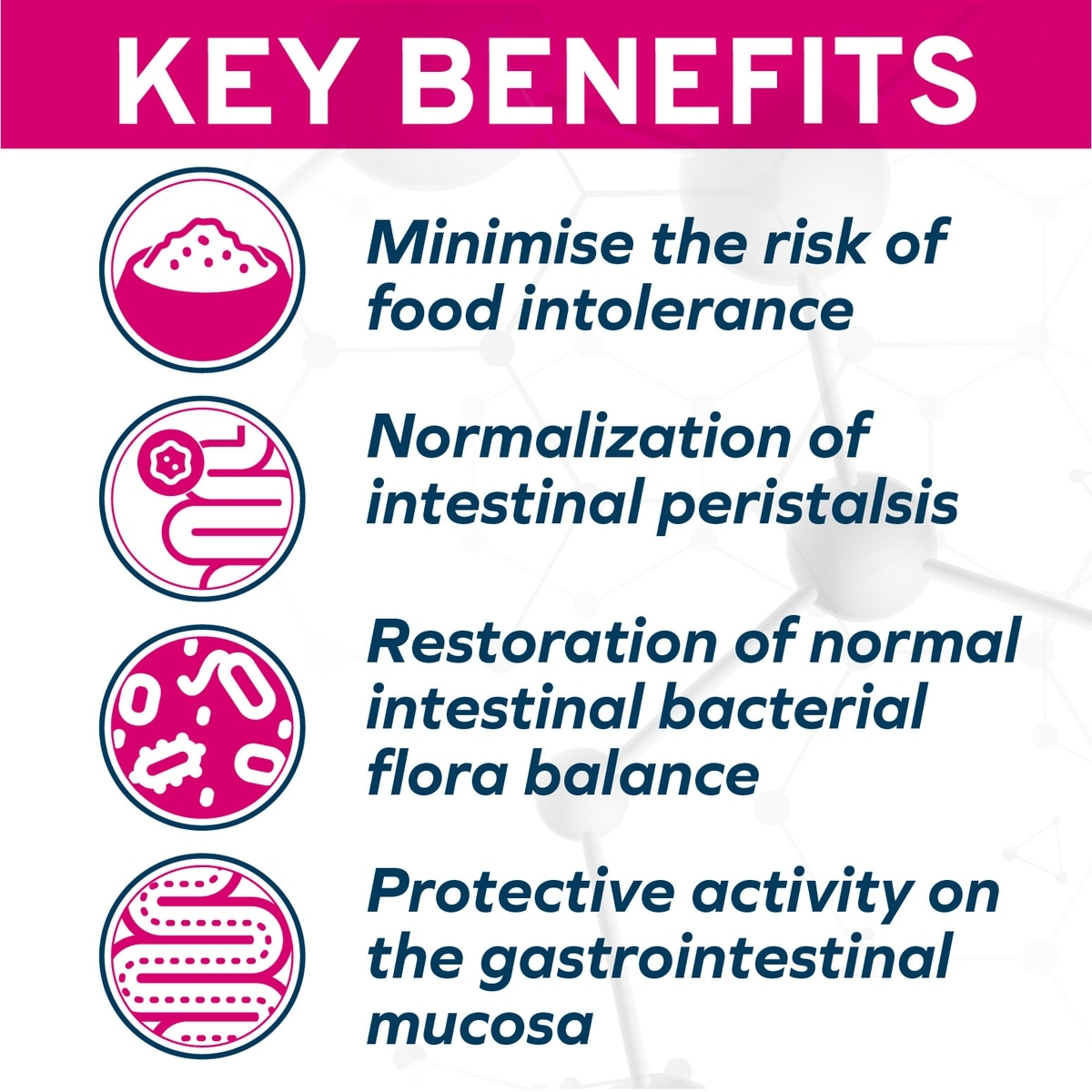 KEY BENEFITS

Minimise the risk of food intolerance

Normalization of intestinal peristalsis

Restoration of normal intestinal bacterial flora balance

Protective activity on the gastrointestinal mucosa